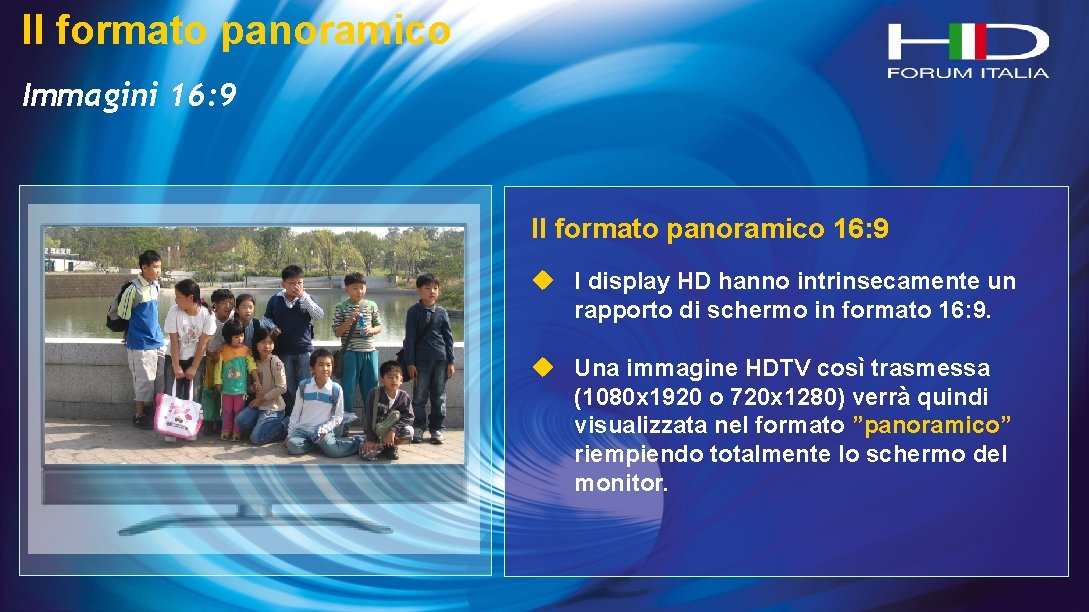 Il formato panoramico

HD FORUM ITALIA

Immagini 16:9

Il formato panoramico 16:9

I display HD hanno intrinsecamente un rapporto di schermo in formato 16:9.

Una immagine HDTV così trasmessa (1080x1920 o 720x1280) verrà quindi visualizzata nel formato ”panoramico” riempiendo totalmente lo schermo del monitor.